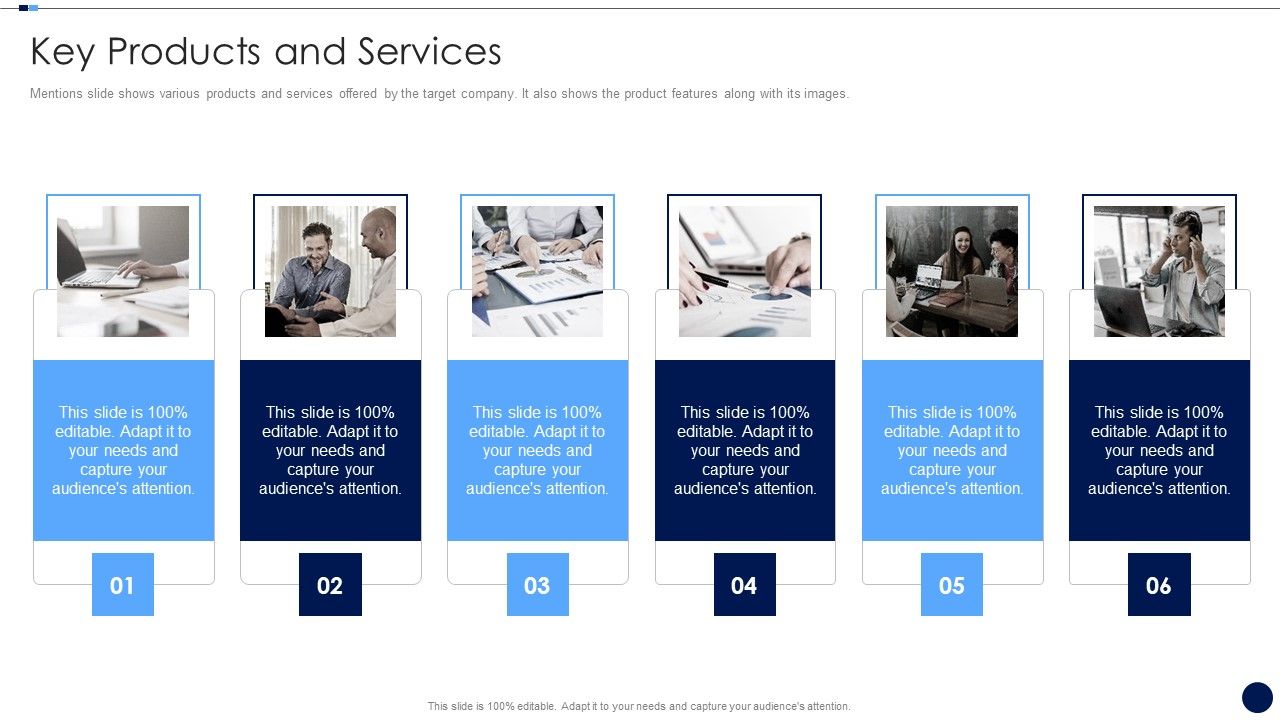 Key Products and Services

Mentions slide shows various products and services offered by the target company. It also shows the product features along with its images.

This slide is 100% editable. Adapt it to your needs and capture your audience's attention.

01

This slide is 100% editable. Adapt it to your needs and capture your audience's attention.

02

This slide is 100% editable. Adapt it to your needs and capture your audience's attention.

03

This slide is 100% editable. Adapt it to your needs and capture your audience's attention.

04

This slide is 100% editable. Adapt it to your needs and capture your audience's attention.

05

This slide is 100% editable. Adapt it to your needs and capture your audience's attention.

06

This slide is 100% editable. Adapt it to your needs and capture your audience's attention.